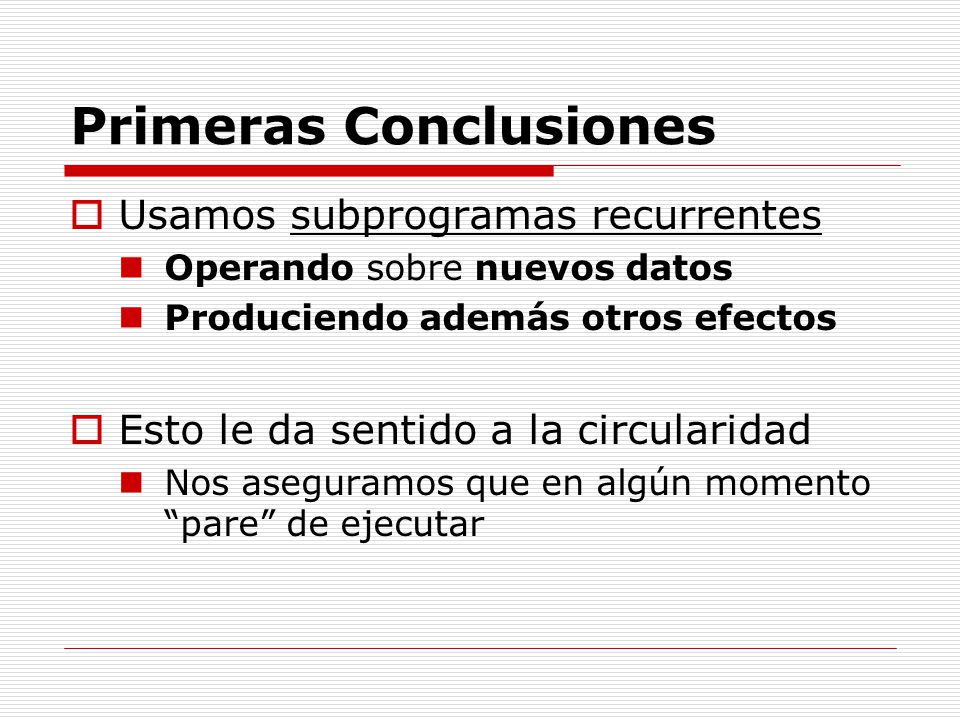 Primeras Conclusiones

Usamos subprogramas recurrentes

Operando sobre nuevos datos

Produciendo además otros efectos

Esto le da sentido a la circularidad

Nos aseguramos que en algún momento “pare” de ejecutar